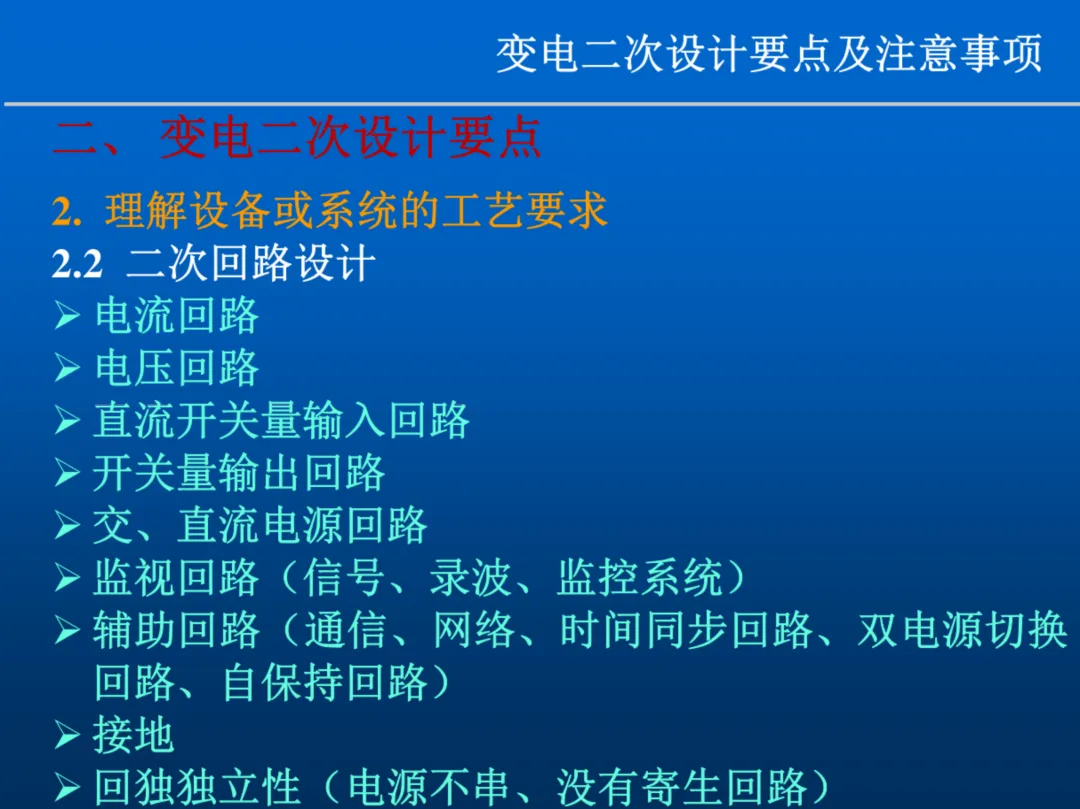 变电二次设计要点及注意事项

二、 变电二次设计要点

2. 理解设备或系统的工艺要求

2.2 二次回路设计

➢ 电流回路
➢ 电压回路
➢ 直流开关量输入回路
➢ 开关量输出回路
➢ 交、直流电源回路
➢ 监视回路（信号、录波、监控系统）
➢ 辅助回路（通信、网络、时间同步回路、双电源切换回路、自保持回路）
➢ 接地
➢ 回独独立性（电源不串、没有寄生回路）